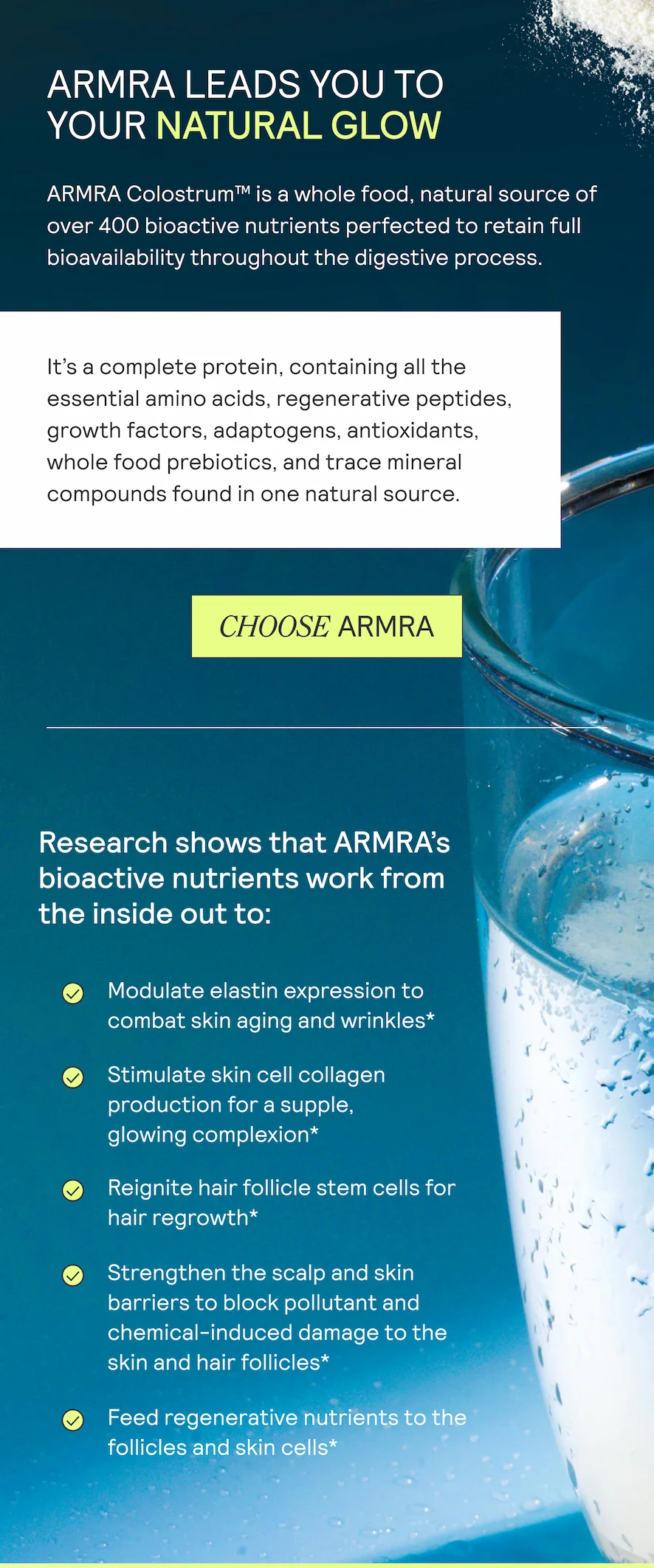 ARMRA LEADS YOU TO YOUR NATURAL GLOW

ARMRA Colostrum™ is a whole food, natural source of over 400 bioactive nutrients perfected to retain full bioavailability throughout the digestive process.

It's a complete protein, containing all the essential amino acids, regenerative peptides, growth factors, adaptogens, antioxidants, whole food prebiotics, and trace mineral compounds found in one natural source.

CHOOSE ARMRA

Research shows that ARMRA's bioactive nutrients work from the inside out to:

Modulate elastin expression to combat skin aging and wrinkles*

Stimulate skin cell collagen production for a supple, glowing complexion*

Reignite hair follicle stem cells for hair regrowth*

Strengthen the scalp and skin barriers to block pollutant and chemical-induced damage to the skin and hair follicles*

Feed regenerative nutrients to the follicles and skin cells*